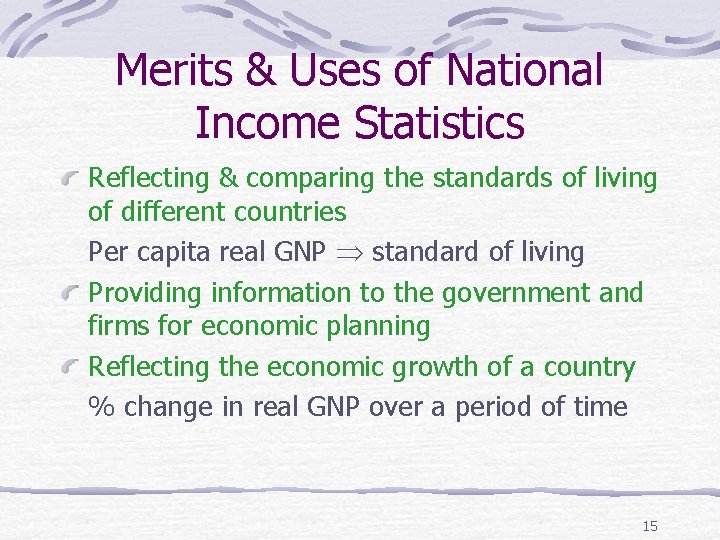 Merits & Uses of National Income Statistics

Reflecting & comparing the standards of living of different countries

Per capita real GNP $\Rightarrow$ standard of living

Providing information to the government and firms for economic planning

Reflecting the economic growth of a country

% change in real GNP over a period of time

15